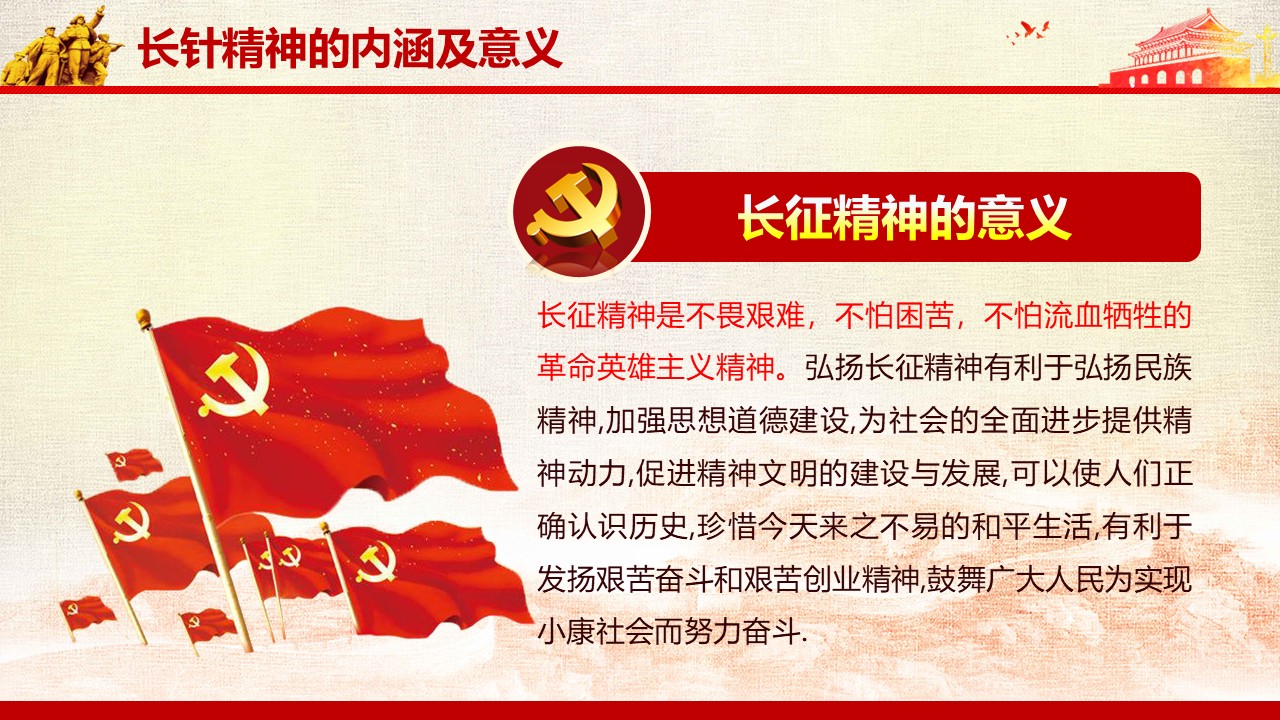 长针精神的内涵及意义

长征精神的意义

长征精神是不畏艰难，不怕困苦，不怕流血牺牲的革命英雄主义精神。弘扬长征精神有利于弘扬民族精神,加强思想道德建设,为社会的全面进步提供精神动力,促进精神文明的建设与发展,可以使人们正确认识历史,珍惜今天来之不易的和平生活,有利于发扬艰苦奋斗和艰苦创业精神,鼓舞广大人民为实现小康社会而努力奋斗.